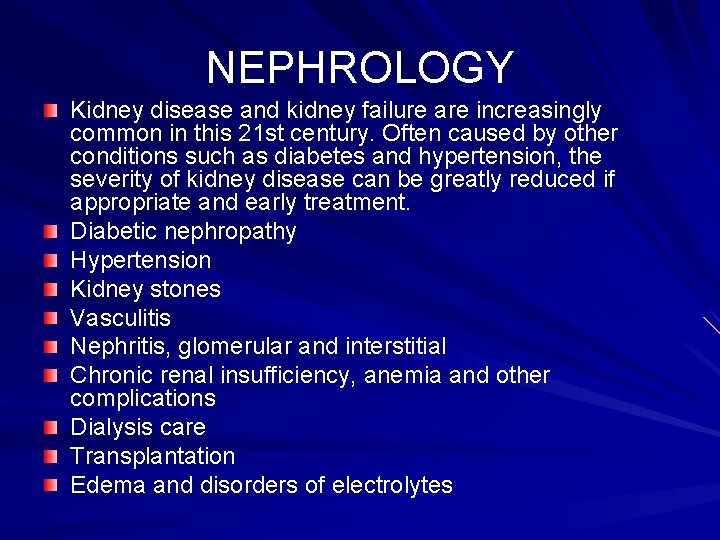 NEPHROLOGY

- Kidney disease and kidney failure are increasingly common in this 21st century. Often caused by other conditions such as diabetes and hypertension, the severity of kidney disease can be greatly reduced if appropriate and early treatment.
- Diabetic nephropathy
- Hypertension
- Kidney stones
- Vasculitis
- Nephritis, glomerular and interstitial
- Chronic renal insufficiency, anemia and other complications
- Dialysis care
- Transplantation
- Edema and disorders of electrolytes